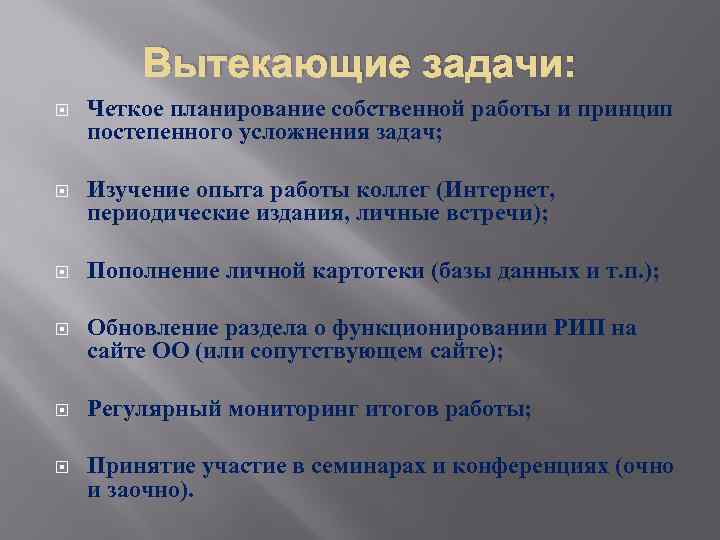 Вытекающие задачи:

Четкое планирование собственной работы и принцип постепенного усложнения задач;

Изучение опыта работы коллег (Интернет, периодические издания, личные встречи);

Пополнение личной картотеки (базы данных и т.п.);

Обновление раздела о функционировании РИП на сайте ОО (или сопутствующем сайте);

Регулярный мониторинг итогов работы;

Принятие участие в семинарах и конференциях (очно и заочно).